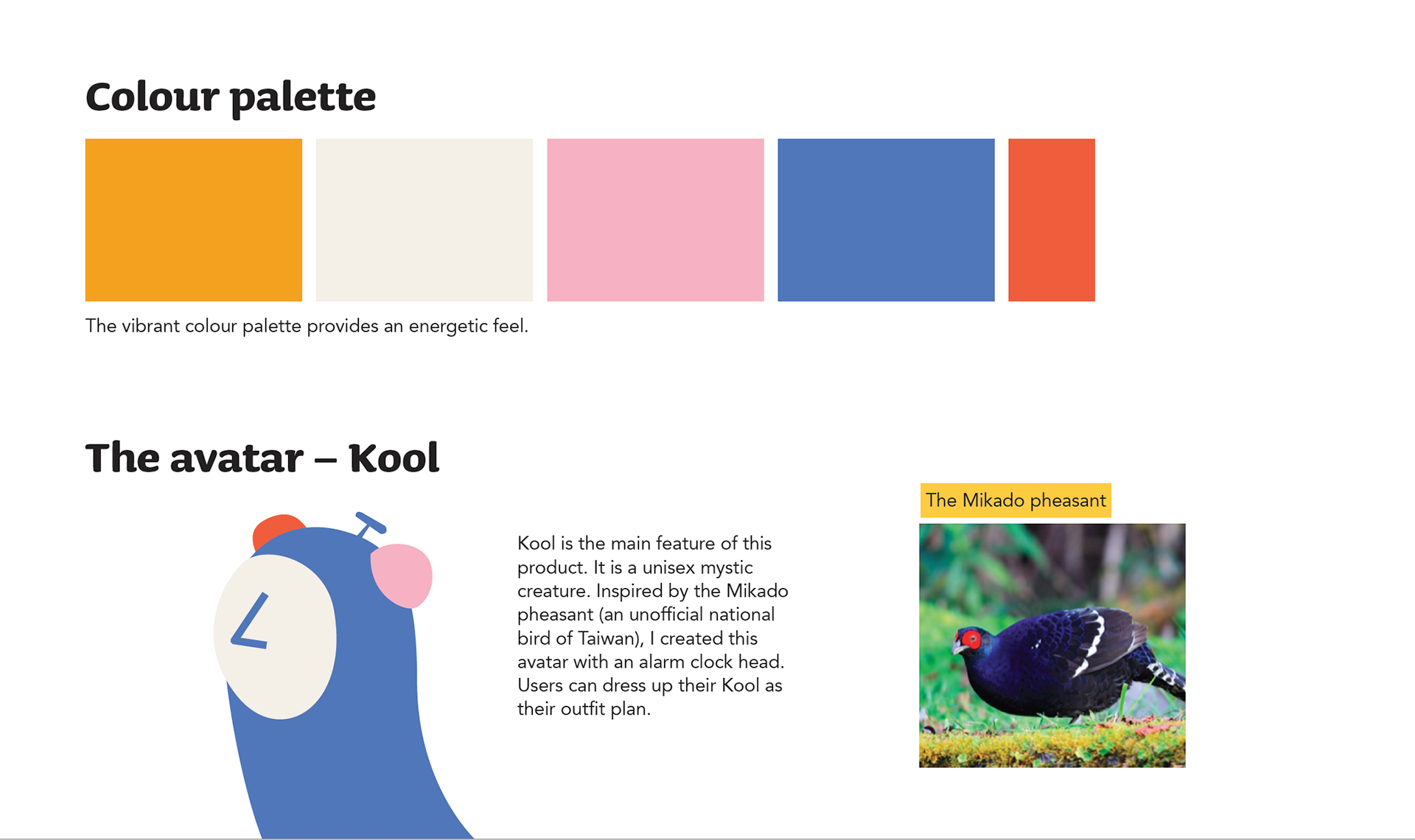 Colour palette

The vibrant colour palette provides an energetic feel.

The avatar – Kool

Kool is the main feature of this product. It is a unisex mystic creature. Inspired by the Mikado pheasant (an unofficial national bird of Taiwan), I created this avatar with an alarm clock head. Users can dress up their Kool as their outfit plan.

The Mikado pheasant